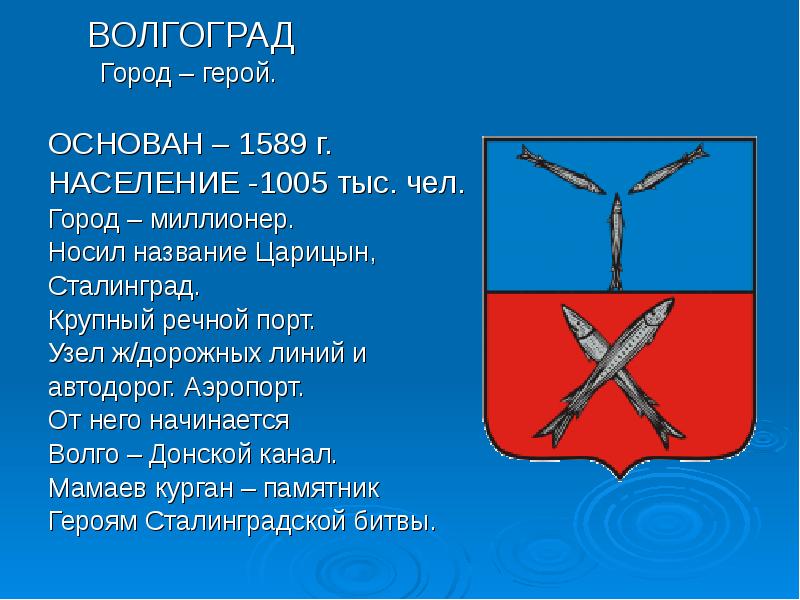 ВОЛГОГРАД
Город – герой.

ОСНОВАН – 1589 г.
НАСЕЛЕНИЕ -1005 тыс. чел.
Город – миллионер.
Носил название Царицын, Сталинград.
Крупный речной порт.
Узел ж/дорожных линий и автодорог. Аэропорт.
От него начинается Волго – Донской канал.
Мамаев курган – памятник Героям Сталинградской битвы.